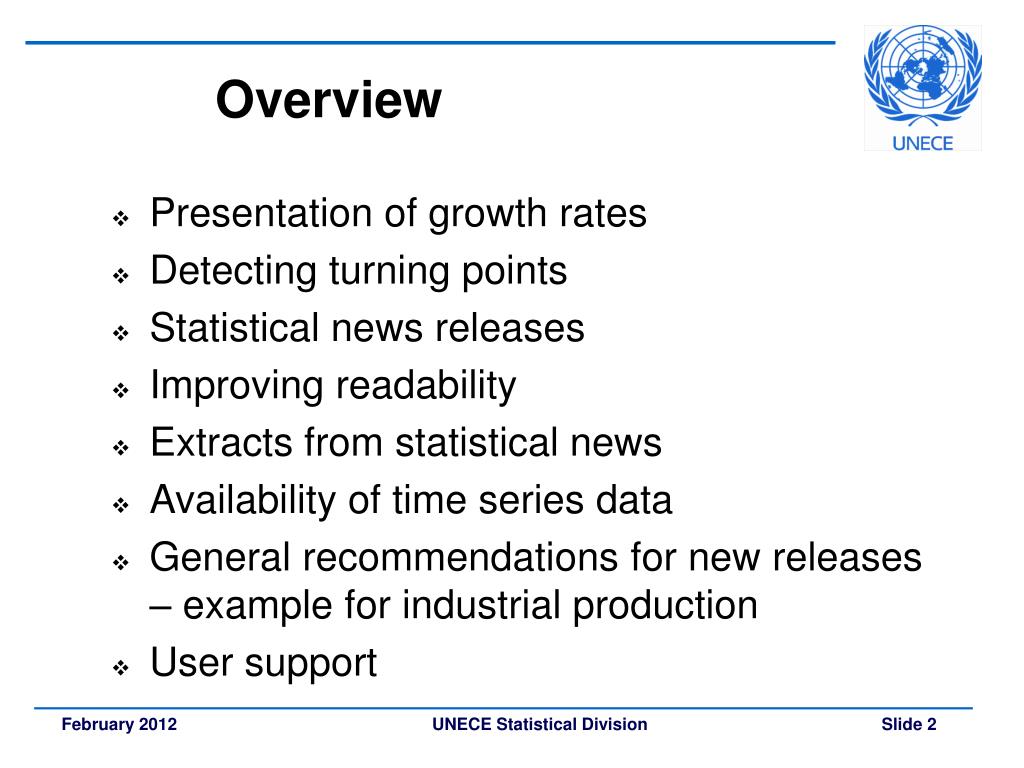 Overview

UNECE

❖ Presentation of growth rates
❖ Detecting turning points
❖ Statistical news releases
❖ Improving readability
❖ Extracts from statistical news
❖ Availability of time series data
❖ General recommendations for new releases – example for industrial production
❖ User support

February 2012 UNECE Statistical Division Slide 2